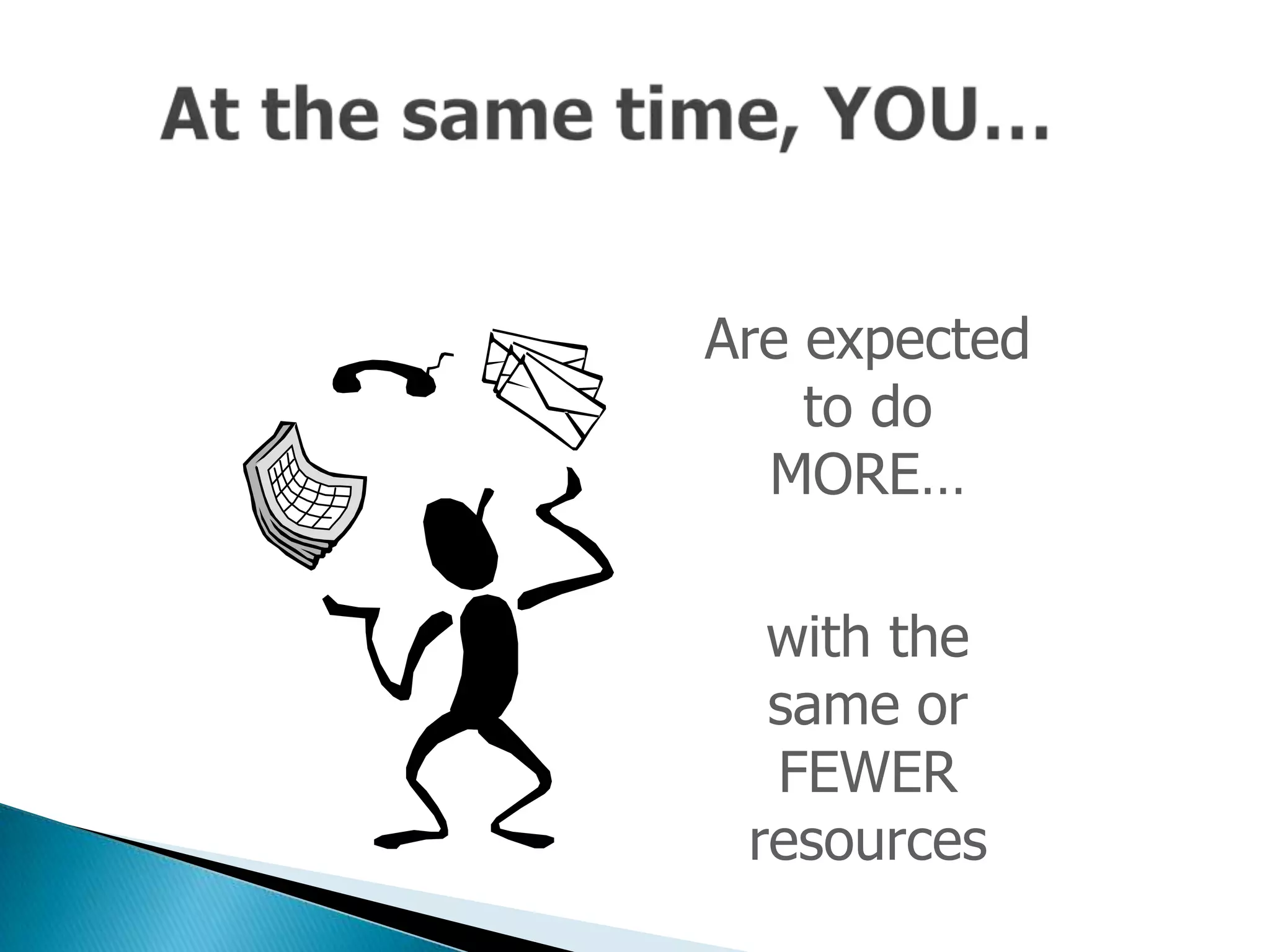 At the same time, YOU…

Are expected to do MORE…

with the same or FEWER resources